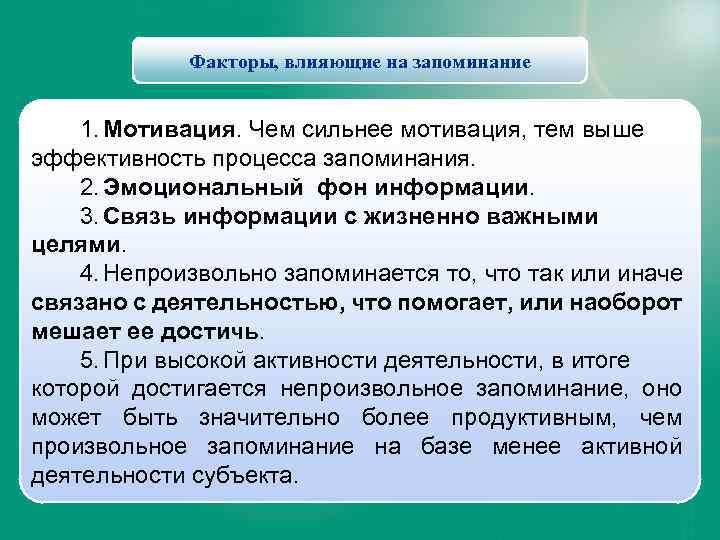 Факторы, влияющие на запоминание

1. Мотивация. Чем сильнее мотивация, тем выше эффективность процесса запоминания.

2. Эмоциональный фон информации.

3. Связь информации с жизненно важными целями.

4. Непроизвольно запоминается то, что так или иначе связано с деятельностью, что помогает, или наоборот мешает ее достичь.

5. При высокой активности деятельности, в итоге которой достигается непроизвольное запоминание, оно может быть значительно более продуктивным, чем произвольное запоминание на базе менее активной деятельности субъекта.